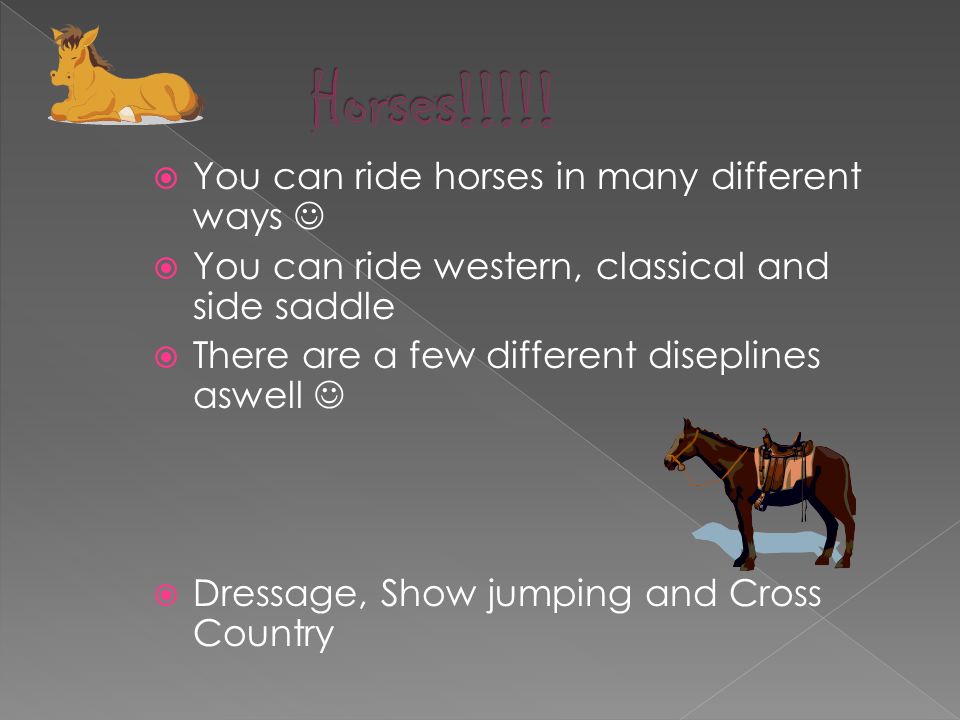 Horses!!!!!

You can ride horses in many different ways ☺

You can ride western, classical and side saddle

There are a few different diseplines aswell ☺

Dressage, Show jumping and Cross Country